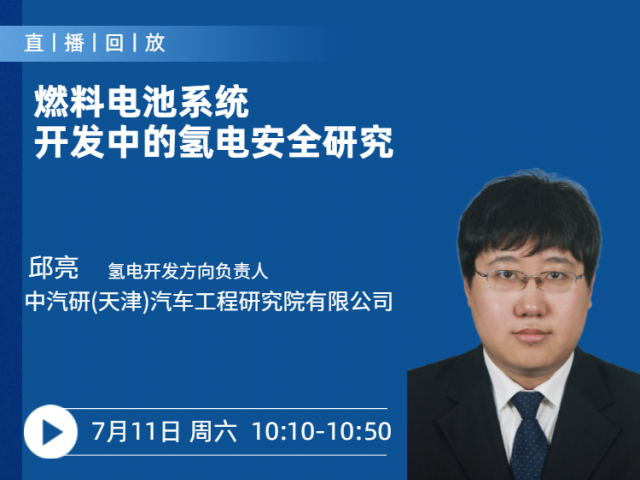 直 | 播 | 回 | 放

燃料电池系统
开发中的氢电安全研究

邱亮 氢电开发方向负责人
中汽研(天津)汽车工程研究院有限公司

7月11日 周六 10:10-10:50